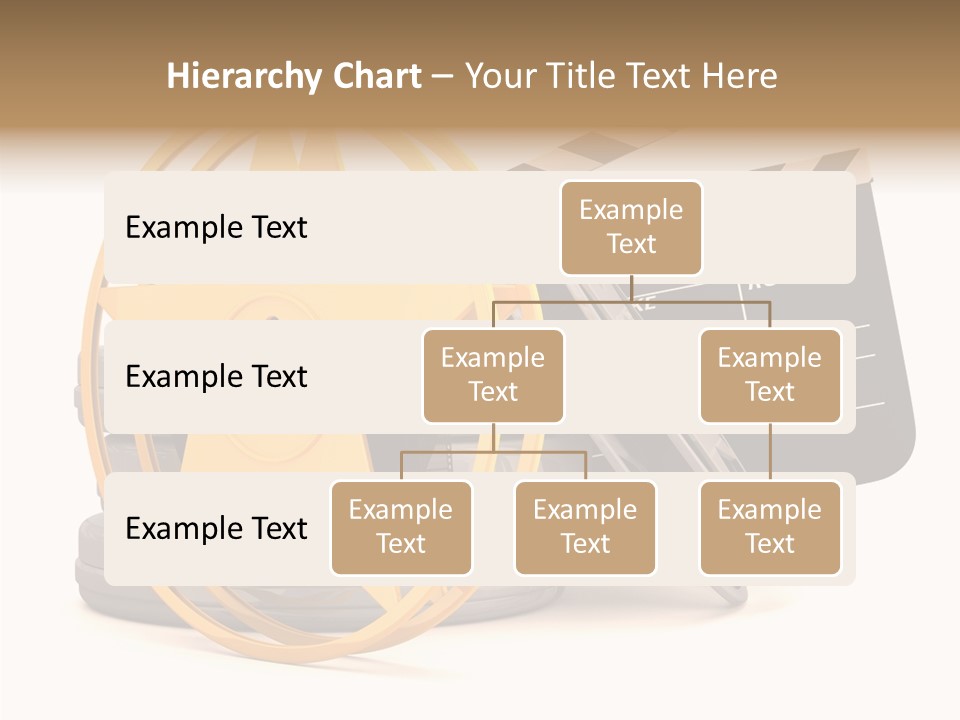 Hierarchy Chart – Your Title Text Here

Example Text

Example Text

Example Text

Example Text

Example Text

Example Text

Example Text

Example Text

Example Text